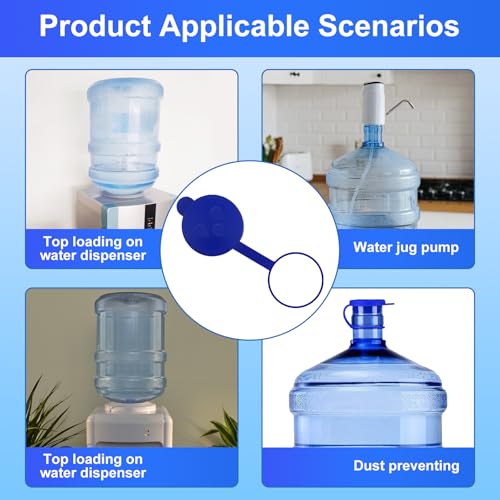 Product Applicable Scenarios

Top loading on water dispenser

Water jug pump

Top loading on water dispenser

Dust preventing